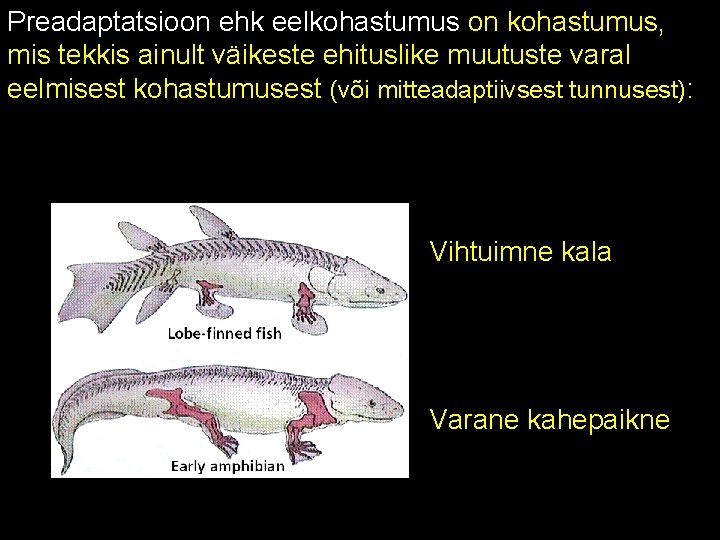 Preadaptatsioon ehk eelkohastumus on kohastumus, mis tekkis ainult väikeste ehituslike muutuste varal eelmisest kohastumusest (või mitteadaptiivsest tunnusest):

Lobe-finned fish

Early amphibian

Vihtuimne kala

Varane kahepaikne